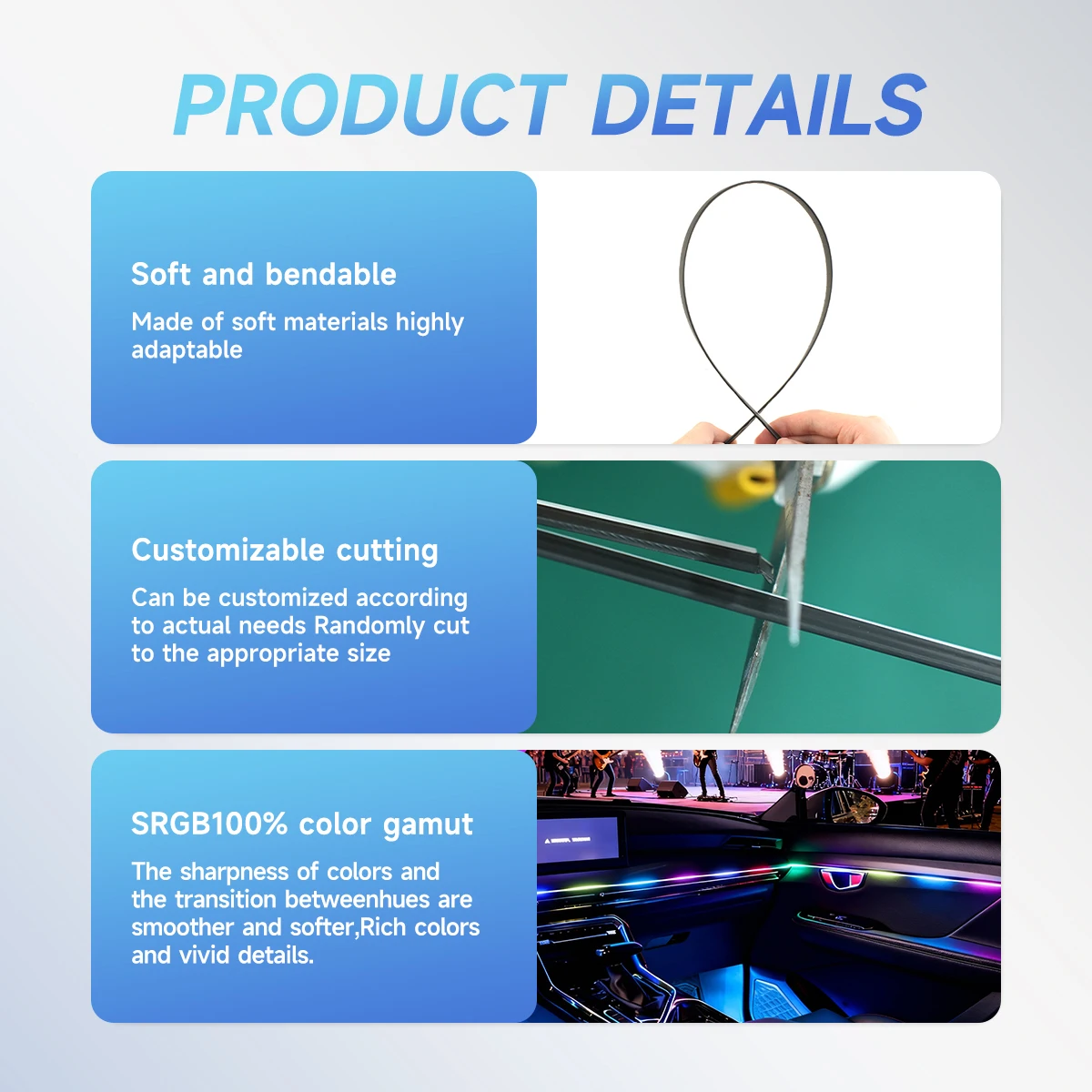 PRODUCT DETAILS

Soft and bendable

Made of soft materials highly adaptable

Customizable cutting

Can be customized according to actual needs Randomly cut to the appropriate size

SRGB100% color gamut

The sharpness of colors and the transition betweenhues are smoother and softer,Rich colors and vivid details.